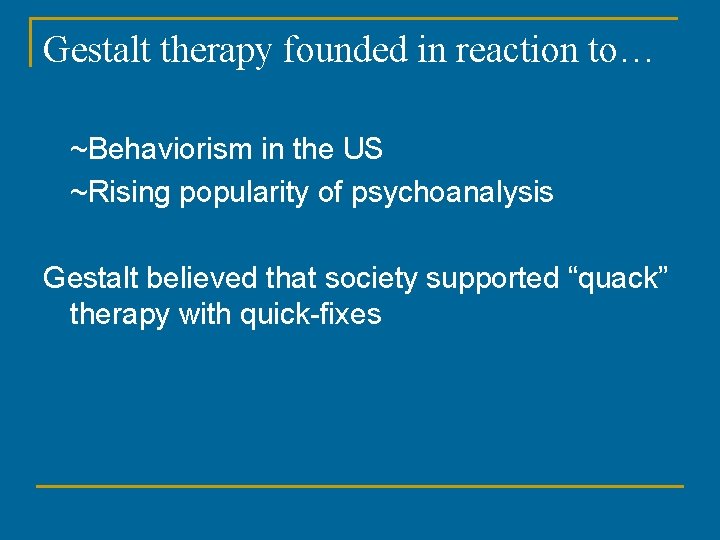 Gestalt therapy founded in reaction to…

~Behaviorism in the US

~Rising popularity of psychoanalysis

Gestalt believed that society supported “quack” therapy with quick-fixes